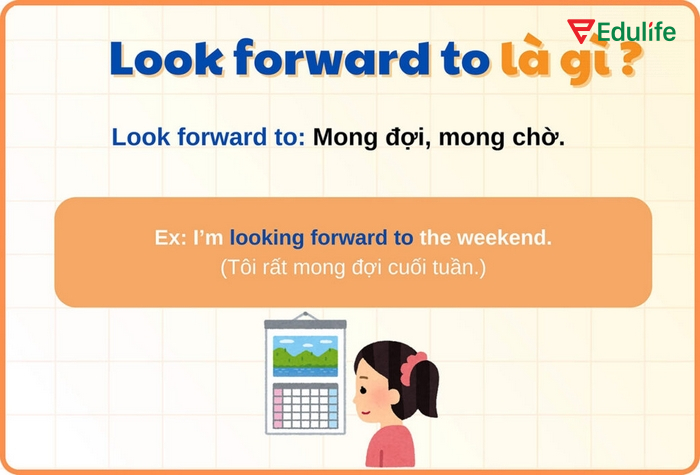 Edulife

Look forward to là gì ?

Look forward to: Mong đợi, mong chờ.

Ex: I'm looking forward to the weekend.
(Tôi rất mong đợi cuối tuần.)